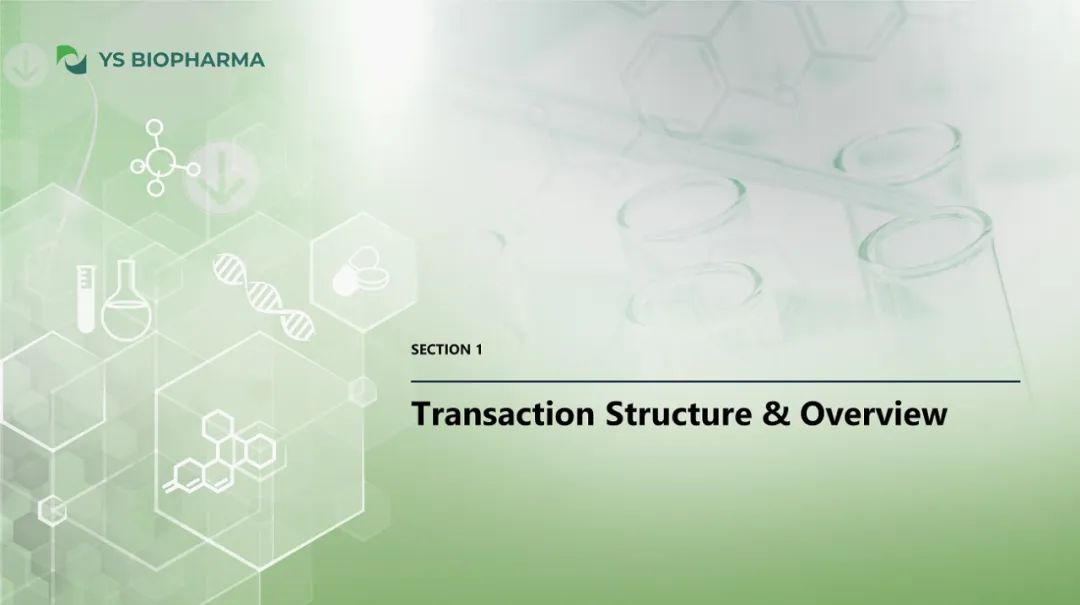 YS BIOPHARMA

SECTION 1

Transaction Structure & Overview